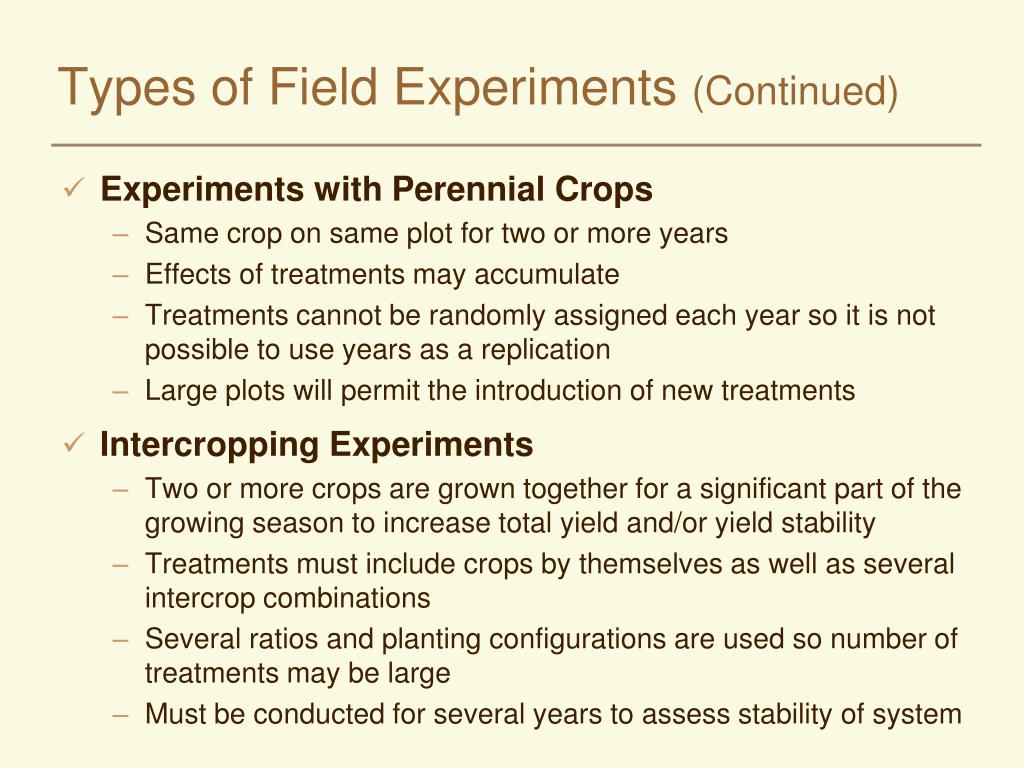 Types of Field Experiments (Continued)

✓ Experiments with Perennial Crops
– Same crop on same plot for two or more years
– Effects of treatments may accumulate
– Treatments cannot be randomly assigned each year so it is not possible to use years as a replication
– Large plots will permit the introduction of new treatments

✓ Intercropping Experiments
– Two or more crops are grown together for a significant part of the growing season to increase total yield and/or yield stability
– Treatments must include crops by themselves as well as several intercrop combinations
– Several ratios and planting configurations are used so number of treatments may be large
– Must be conducted for several years to assess stability of system